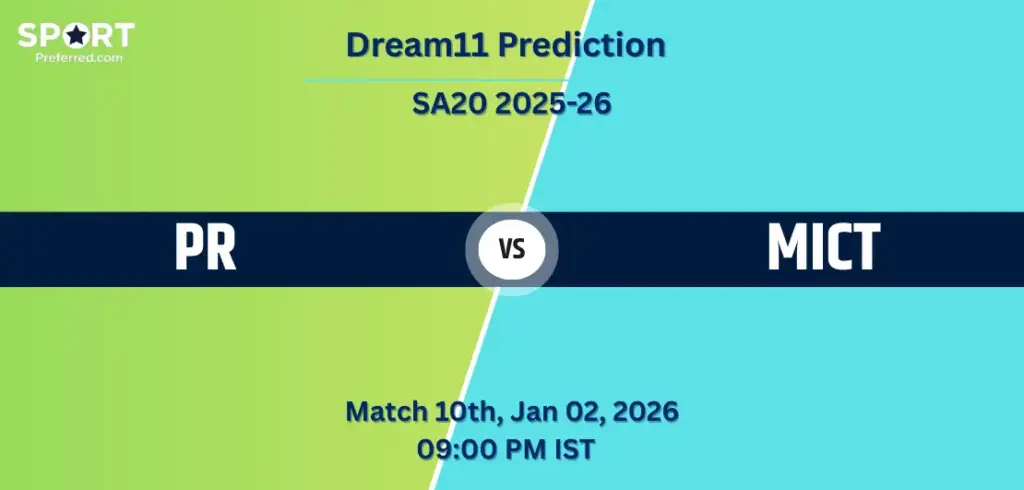 SPORT
Preferred.com

Dream11 Prediction

SA20 2025-26

PR

VS

MICT

Match 10th, Jan 02, 2026
09:00 PM IST